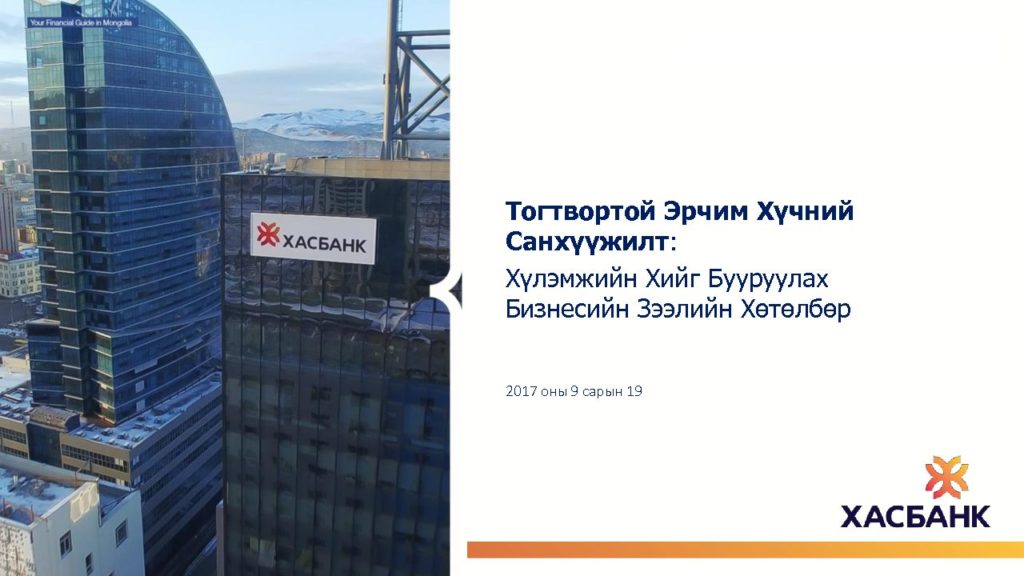 Your Financial Guide in Mongolia

ХАСБАНК

Тогтвортой Эрчим Хүчний Санхүүжилт:

Хүлэмжийн Хийг Бууруулах Бизнесийн Зээлийн Хөтөлбөр

2017 оны 9 сарын 19

ХАСБАНК